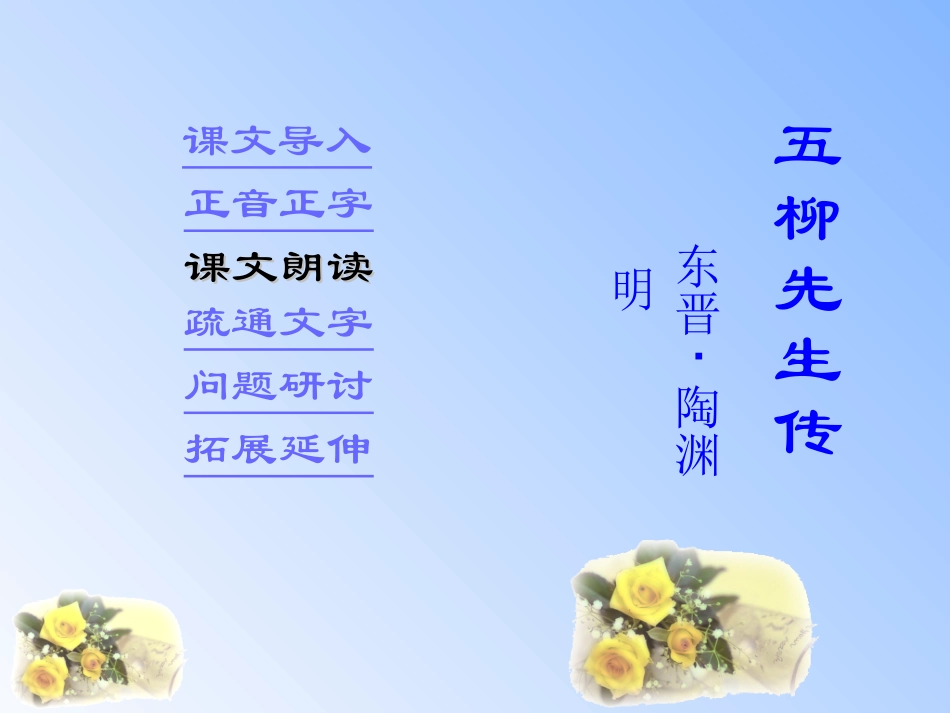 五柳先生传

东晋·陶渊明

课文导入
正音正字
课文朗读
疏通文字
问题研讨
拓展延伸